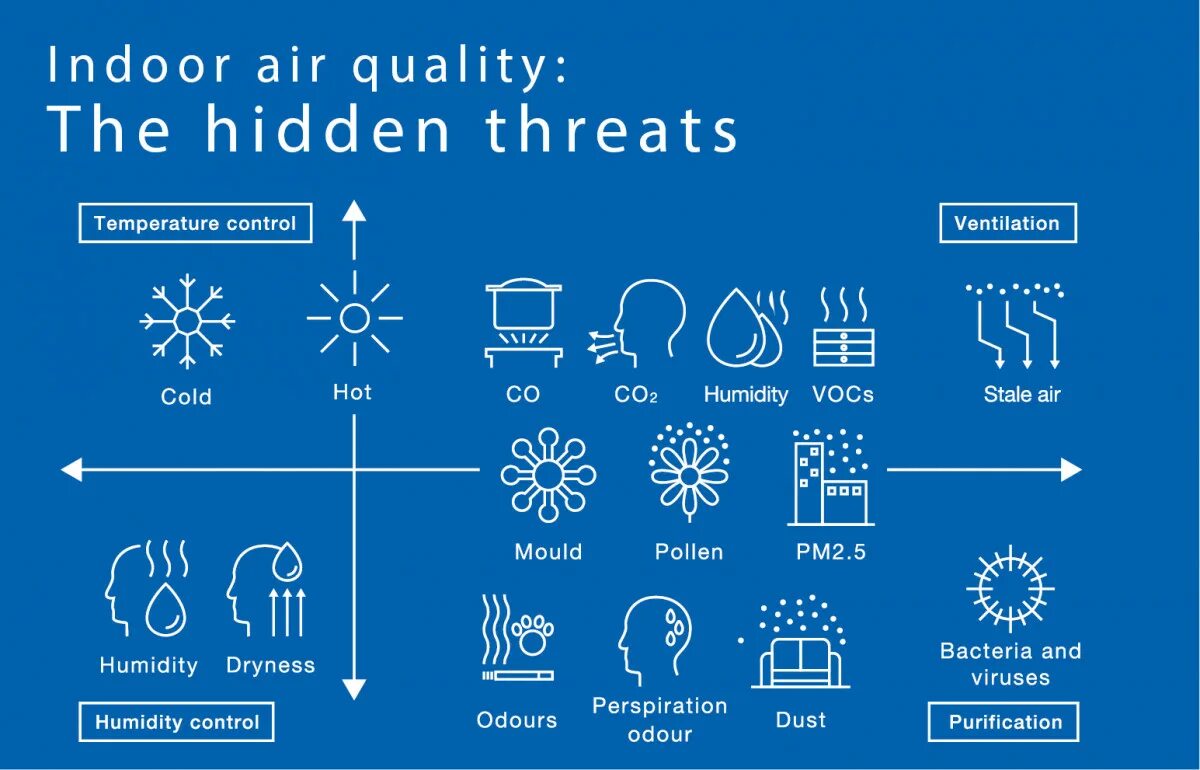 Indoor air quality:
The hidden threats

Temperature control

Ventilation

Cold

Hot

CO

$CO_2$

Humidity

VOCs

Stale air

Mould

Pollen

PM2.5

Humidity

Dryness

Odours

Perspiration odour

Dust

Bacteria and viruses

Humidity control

Purification